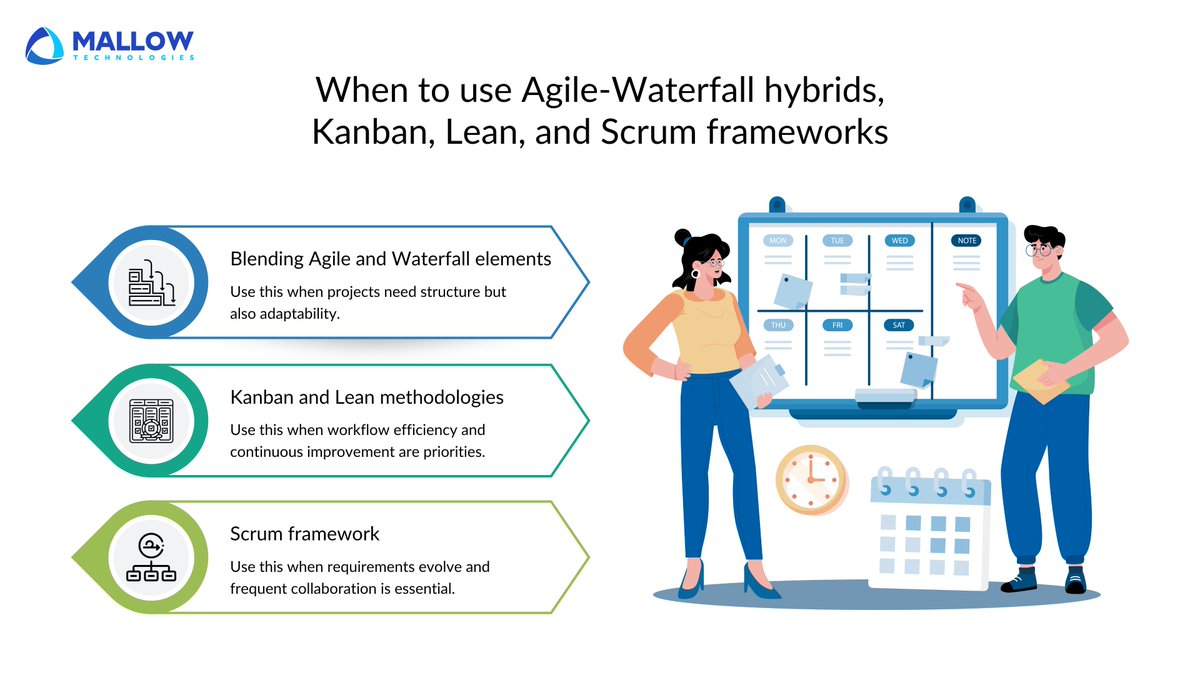 MALLOW
TECHNOLOGIES

When to use Agile-Waterfall hybrids, Kanban, Lean, and Scrum frameworks

Blending Agile and Waterfall elements
Use this when projects need structure but also adaptability.

Kanban and Lean methodologies
Use this when workflow efficiency and continuous improvement are priorities.

Scrum framework
Use this when requirements evolve and frequent collaboration is essential.

MON
TUE
WED
NOTE
THU
FRI
SAT